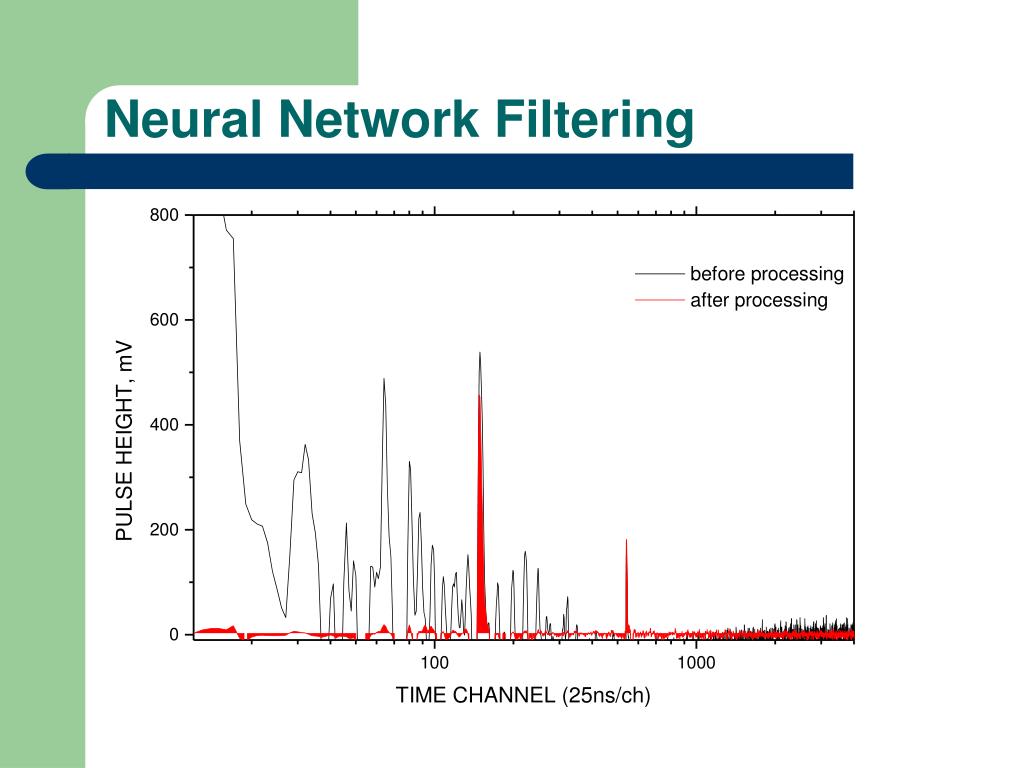 Neural Network Filtering

800
600
400
200
0

PULSE HEIGHT, mV

before processing
after processing

100
1000

TIME CHANNEL (25ns/ch)